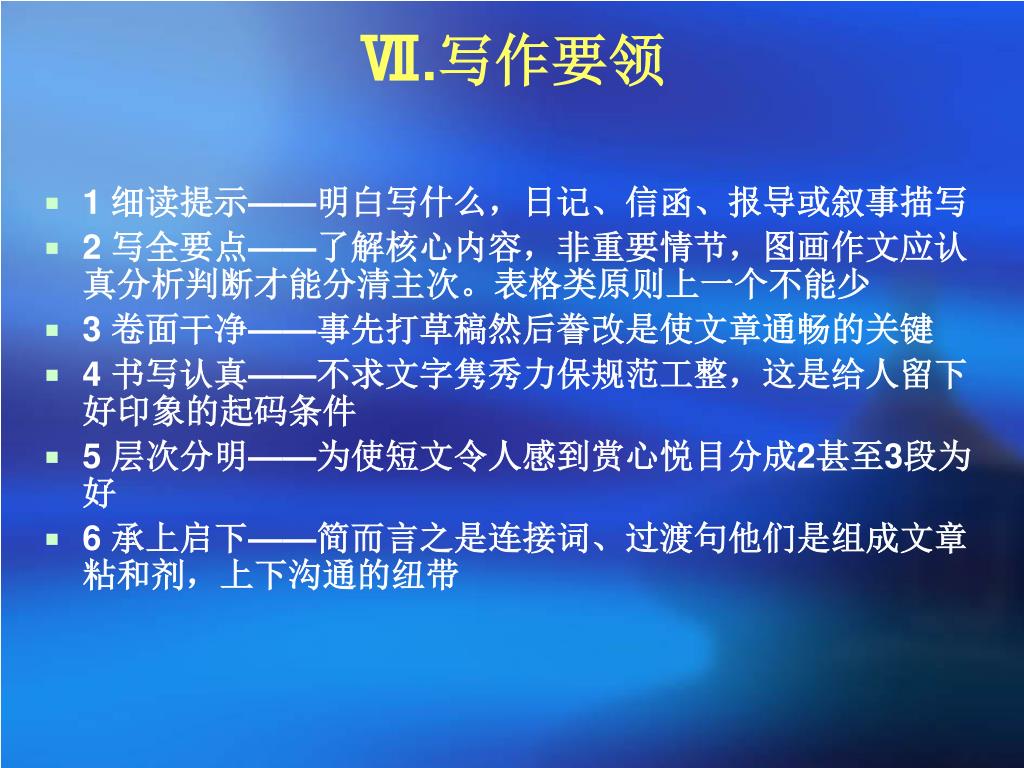 Ⅶ.写作要领

1 细读提示——明白写什么，日记、信函、报导或叙事描写

2 写全要点——了解核心内容，非重要情节，图画作文应认真分析判断才能分清主次。表格类原则上一个不能少

3 卷面干净——事先打草稿然后誊改是使文章通畅的关键

4 书写认真——不求文字隽秀力保规范工整，这是给人留下好印象的起码条件

5 层次分明——为使短文令人感到赏心悦目分成2甚至3段为好

6 承上启下——简而言之是连接词、过渡句他们是组成文章粘和剂，上下沟通的纽带